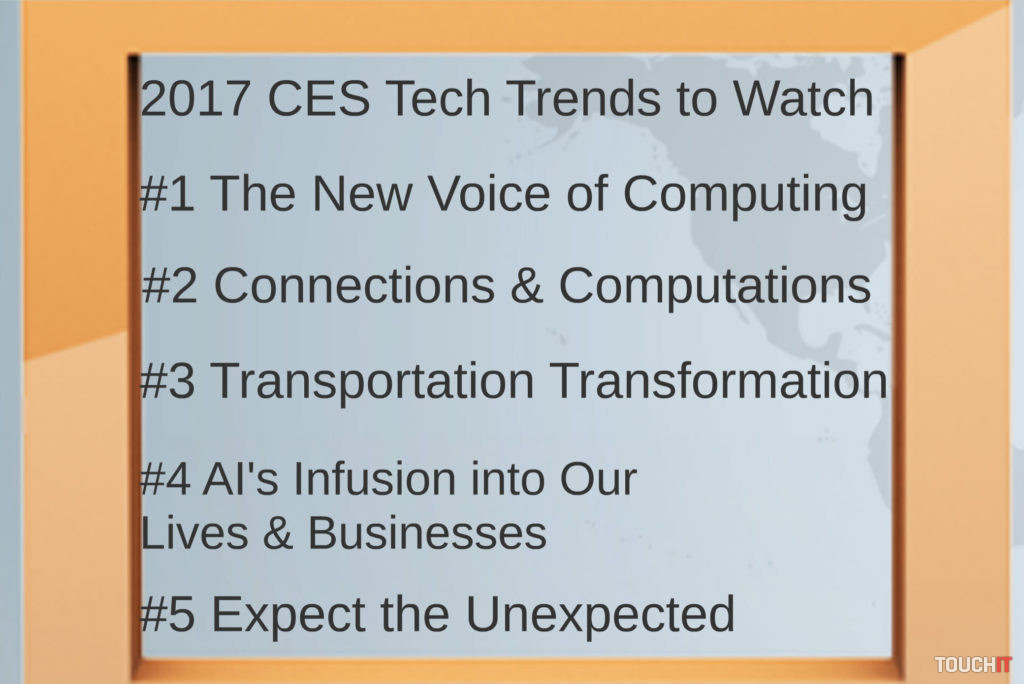 2017 CES Tech Trends to Watch

#1 The New Voice of Computing

#2 Connections & Computations

#3 Transportation Transformation

#4 AI's Infusion into Our Lives & Businesses

#5 Expect the Unexpected

TOUCHIT